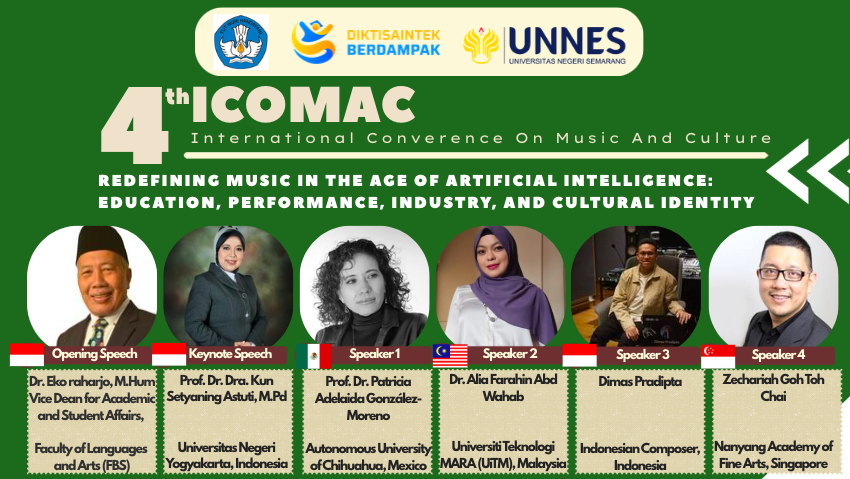 DIKTISAINTEK BERDAMPAK

UNNES
UNIVERSITAS NEGERI SEMARANG

4th ICOMAC
International Converence On Music And Culture

REDEFINING MUSIC IN THE AGE OF ARTIFICIAL INTELLIGENCE: EDUCATION, PERFORMANCE, INDUSTRY, AND CULTURAL IDENTITY

Opening Speech
Dr. Eko raharjo, M.Hum Vice Dean for Academic and Student Affairs,
Faculty of Languages and Arts (FBS)

Keynote Speech
Prof. Dr. Dra. Kun Setyaning Astuti, M.Pd
Universitas Negeri Yogyakarta, Indonesia

Speaker 1
Prof. Dr. Patricia Adelaida González-Moreno
Autonomous University of Chihuahua, Mexico

Speaker 2
Dr. Alia Farahin Abd Wahab
Universiti Teknologi MARA (UiTM), Malaysia

Speaker 3
Dimas Pradipta
Indonesian Composer, Indonesia

Speaker 4
Zechariah Goh Toh Chai
Nanyang Academy of Fine Arts, Singapore